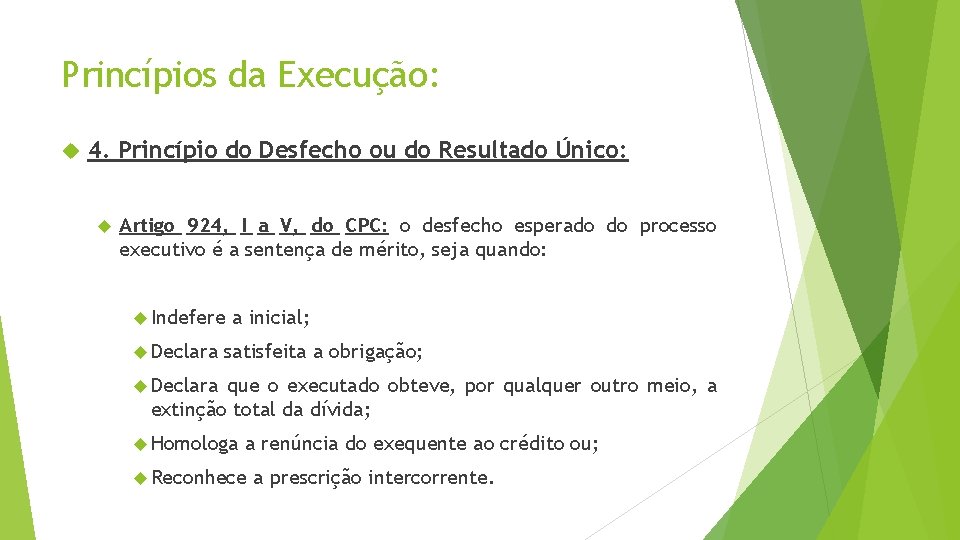 Princípios da Execução:

4. Princípio do Desfecho ou do Resultado Único:

Artigo 924, I a V, do CPC: o desfecho esperado do processo executivo é a sentença de mérito, seja quando:

Indefere a inicial;

Declara satisfeita a obrigação;

Declara que o executado obteve, por qualquer outro meio, a extinção total da dívida;

Homologa a renúncia do exequente ao crédito ou;

Reconhece a prescrição intercorrente.